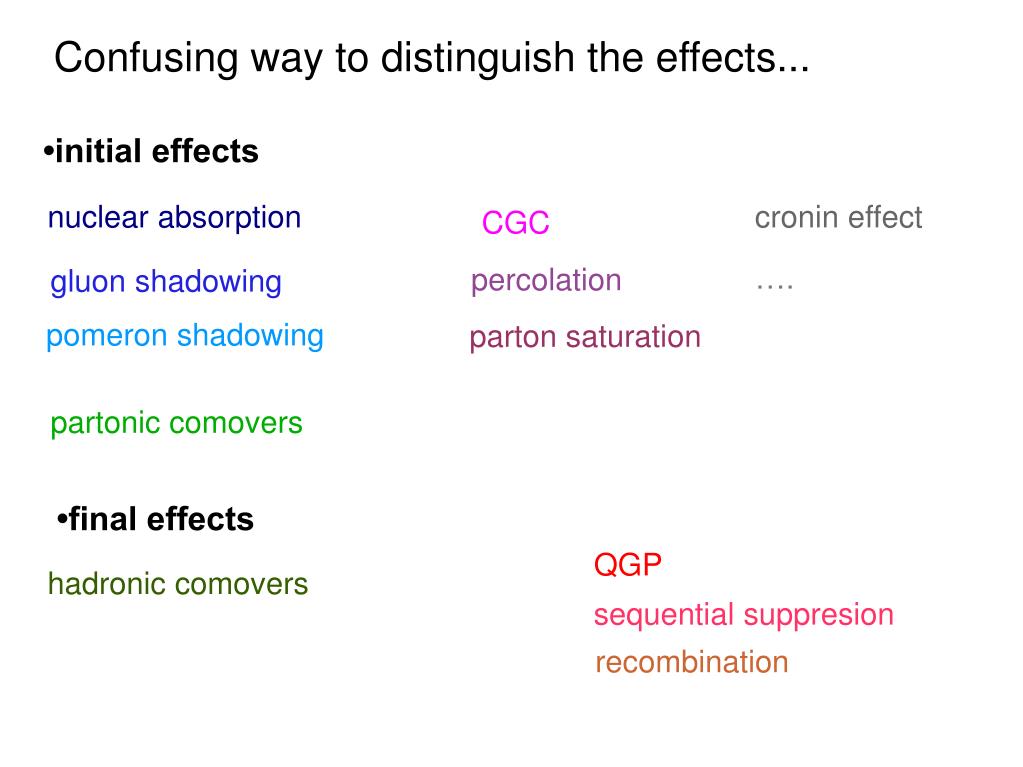 Confusing way to distinguish the effects...

•initial effects

nuclear absorption

gluon shadowing

pomeron shadowing

partonic comovers

CGC

percolation

parton saturation

cronin effect

….

•final effects

hadronic comovers

QGP

sequential suppresion

recombination